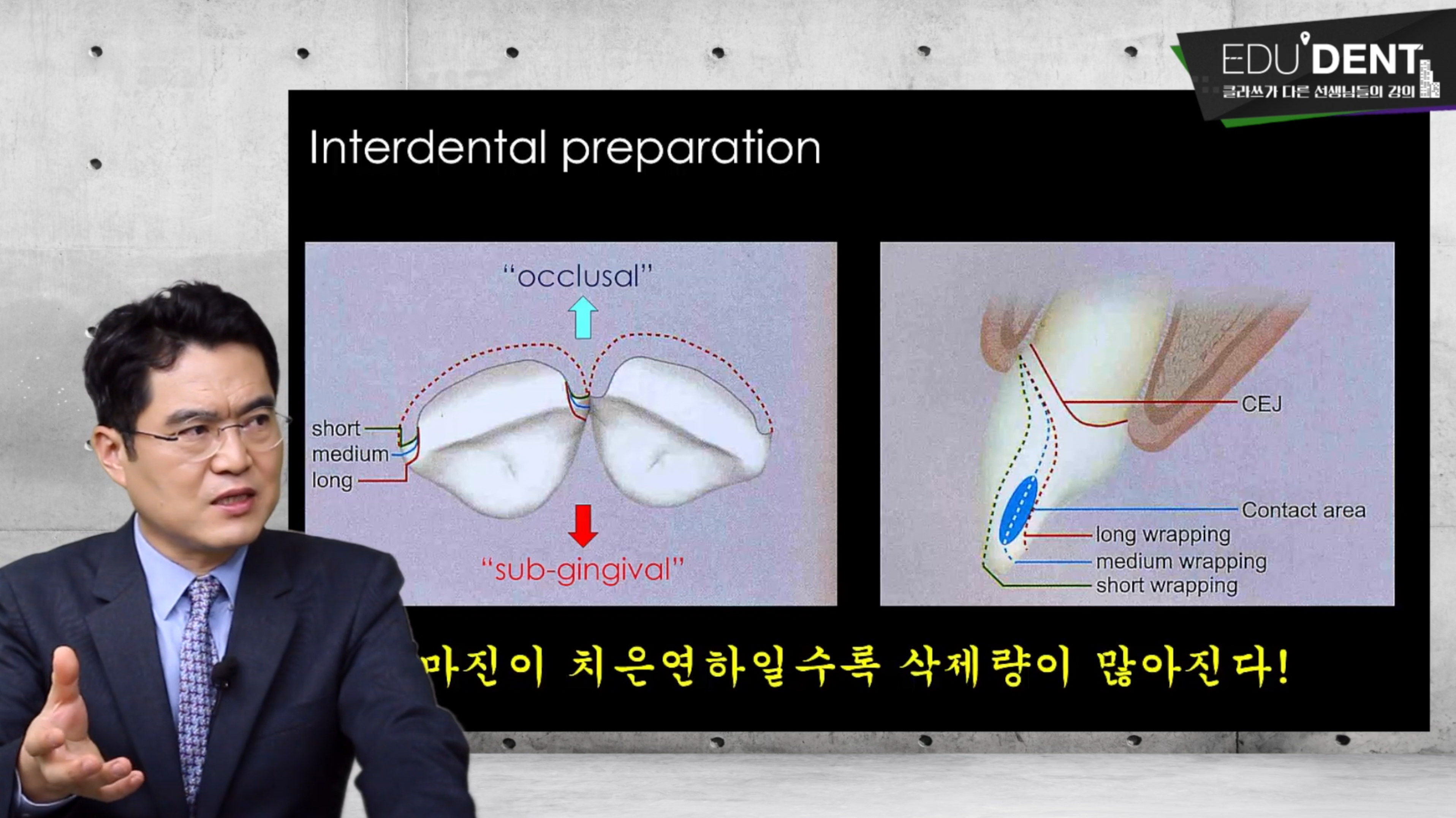 EDU'DENT
클라쓰가 다른 선생님들의 강의

Interdental preparation

"occlusal"

short
medium
long

"sub-gingival"

CEJ

Contact area
long wrapping
medium wrapping
short wrapping

마진이 치은연하일수록 삭제량이 많아진다!